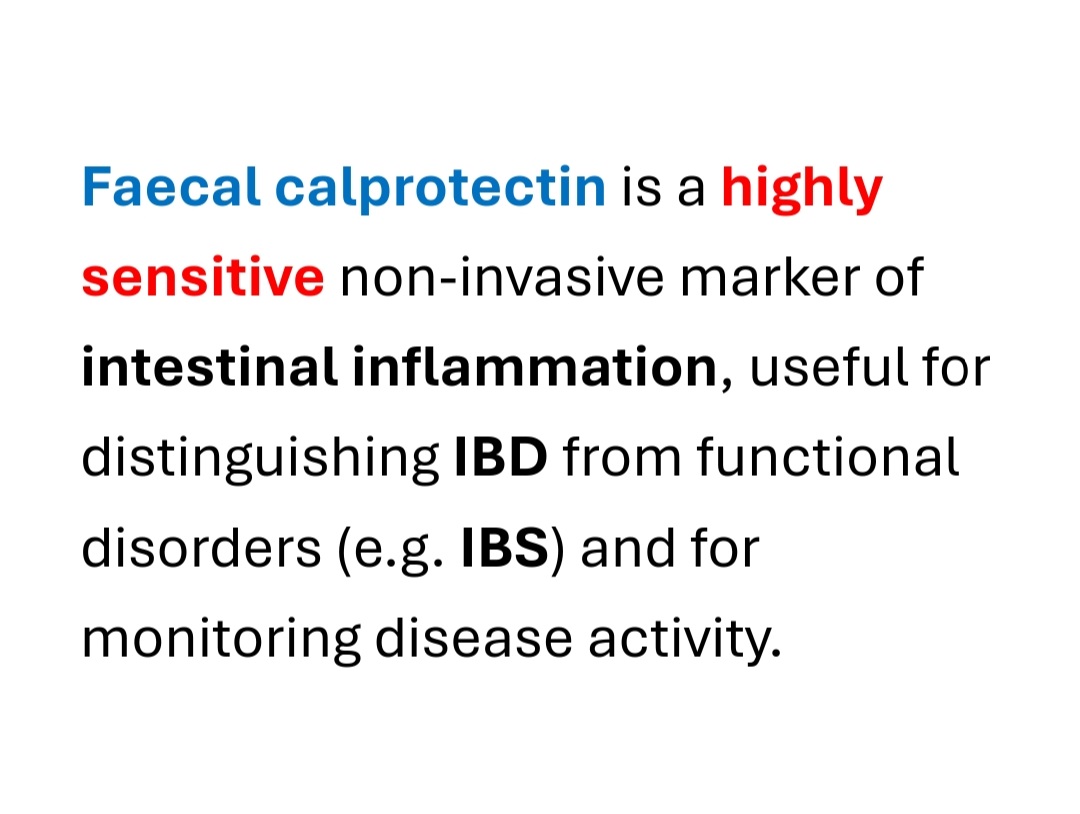 Faecal calprotectin is a highly sensitive non-invasive marker of intestinal inflammation, useful for distinguishing IBD from functional disorders (e.g. IBS) and for monitoring disease activity.